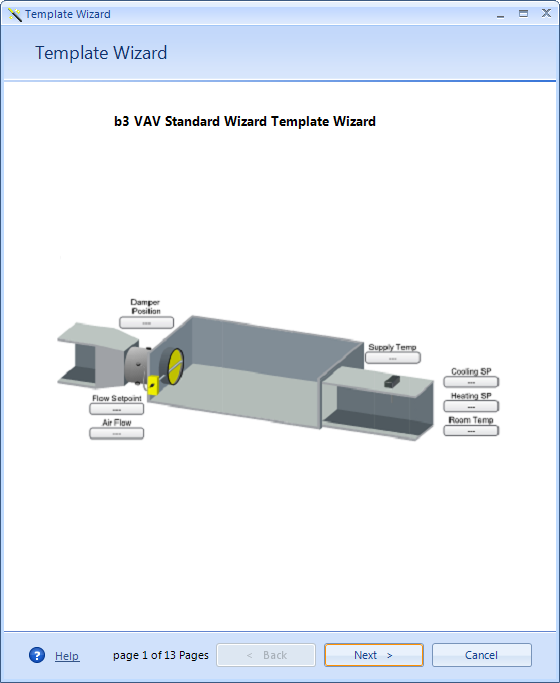 Template Wizard

Template Wizard

b3 VAV Standard Wizard Template Wizard

Damper Position
---

Supply Temp
---

Cooling SP
---

Heating SP
---

Room Temp
---

Flow Setpoint
---

Air Flow
---

Help

page 1 of 13 Pages

< Back

Next >

Cancel